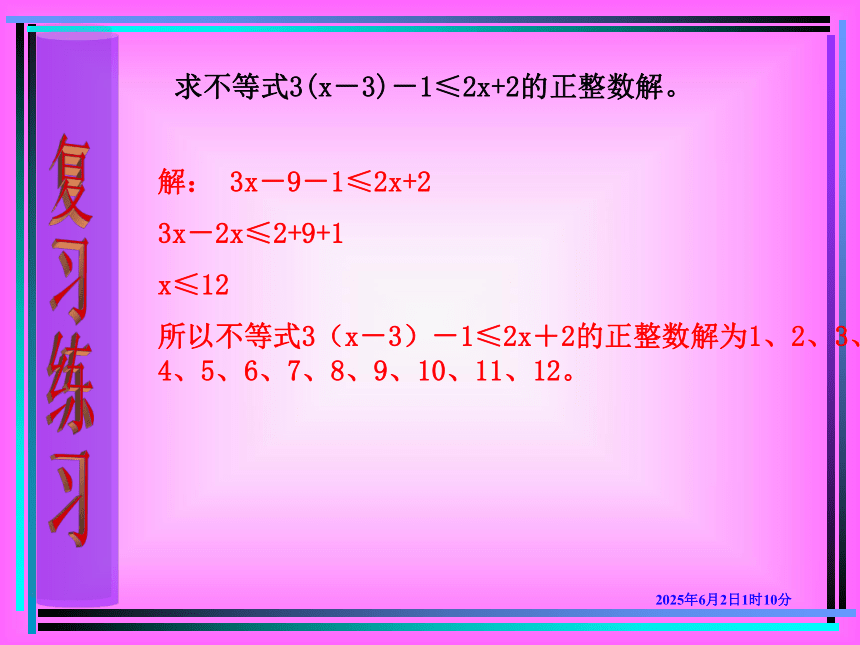 复习练习

求不等式$3(x-3)-1\leq 2x+2$的正整数解。

解： $3x-9-1\leq 2x+2$

$3x-2x\leq 2+9+1$

$x\leq 12$

所以不等式$3(x-3)-1\leq 2x+2$的正整数解为1、2、3、4、5、6、7、8、9、10、11、12。

2025年6月2日1时10分